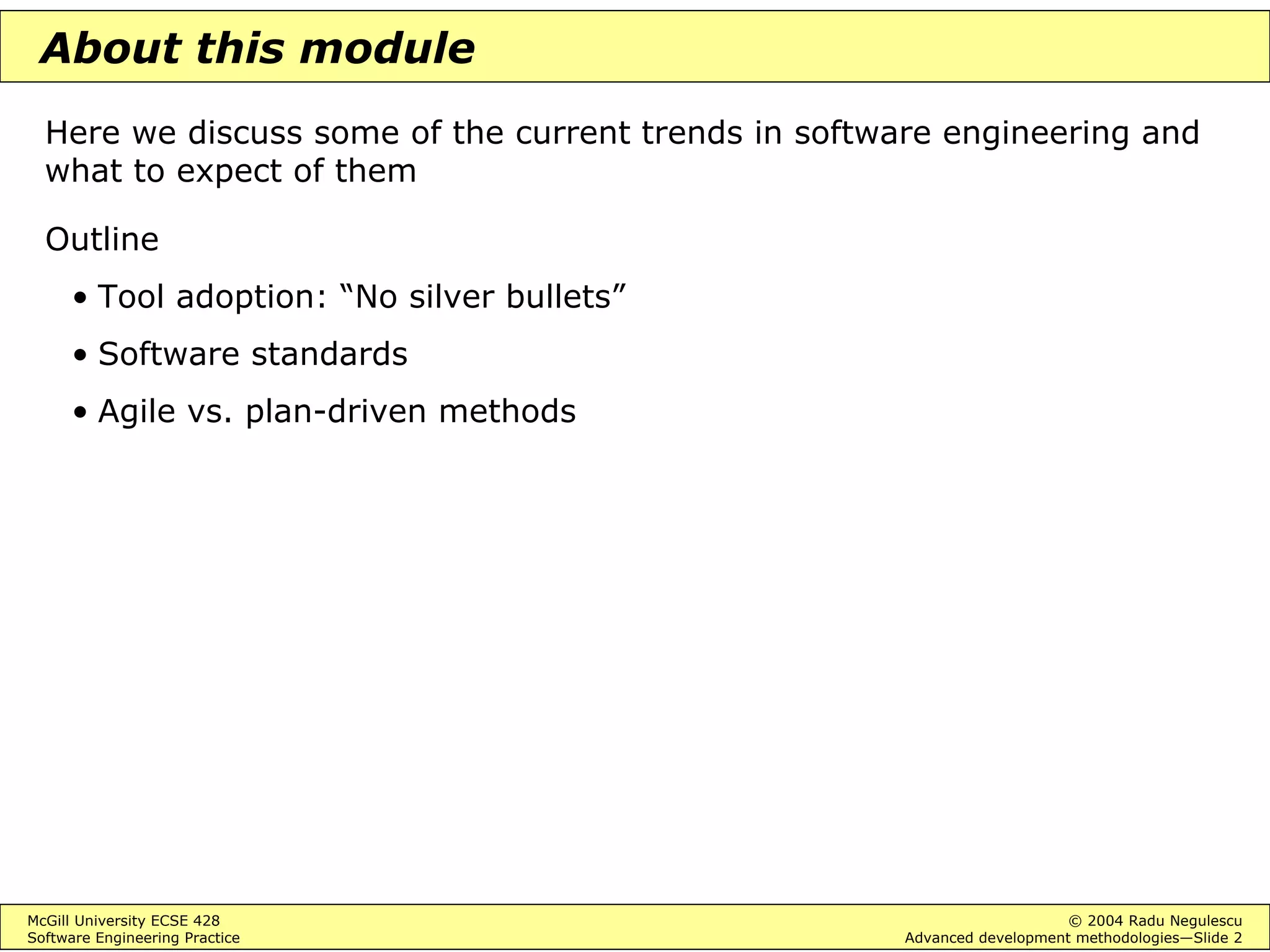 About this module

Here we discuss some of the current trends in software engineering and what to expect of them

Outline

• Tool adoption: “No silver bullets”
• Software standards
• Agile vs. plan-driven methods

McGill University ECSE 428
Software Engineering Practice

© 2004 Radu Negulescu
Advanced development methodologies—Slide 2